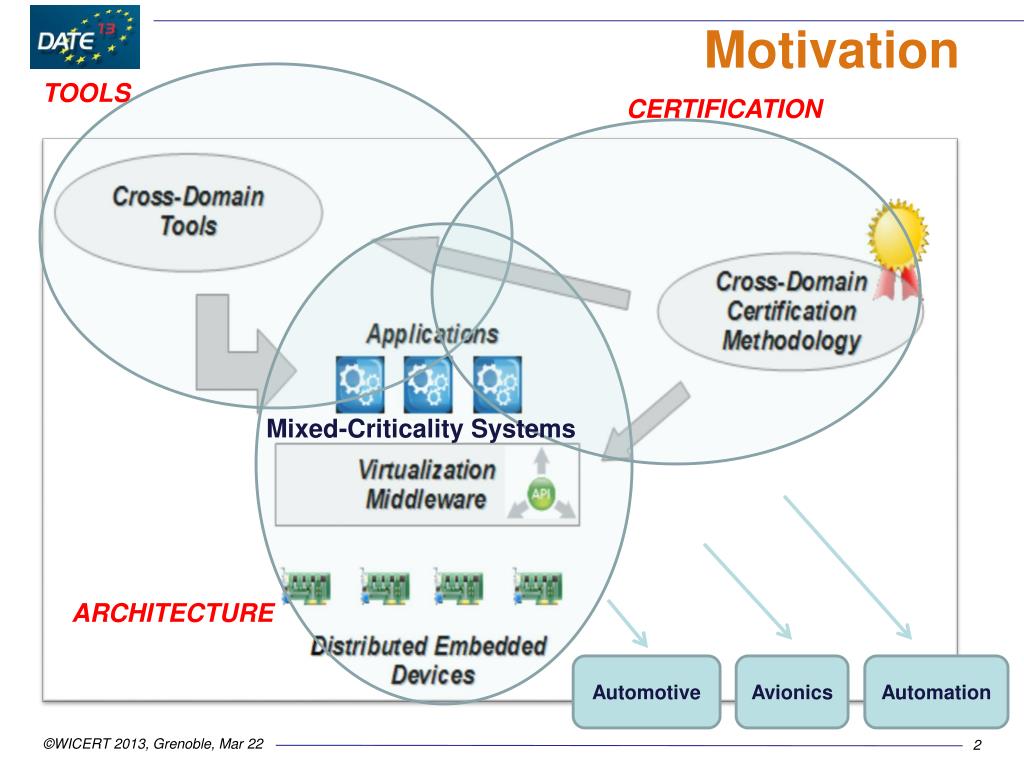 DATE 13

Motivation

TOOLS

CERTIFICATION

Cross-Domain Tools

Cross-Domain Certification Methodology

Applications

Mixed-Criticality Systems

Virtualization Middleware

API

ARCHITECTURE

Distributed Embedded Devices

Automotive

Avionics

Automation

©WICERT 2013, Grenoble, Mar 22

2